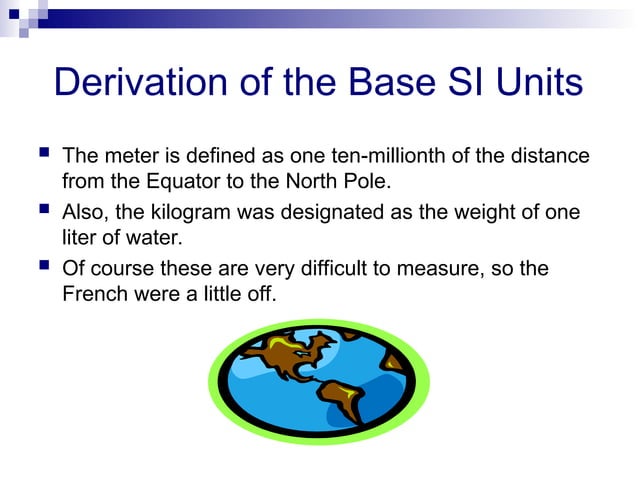 Derivation of the Base SI Units

- The meter is defined as one ten-millionth of the distance from the Equator to the North Pole.
- Also, the kilogram was designated as the weight of one liter of water.
- Of course these are very difficult to measure, so the French were a little off.